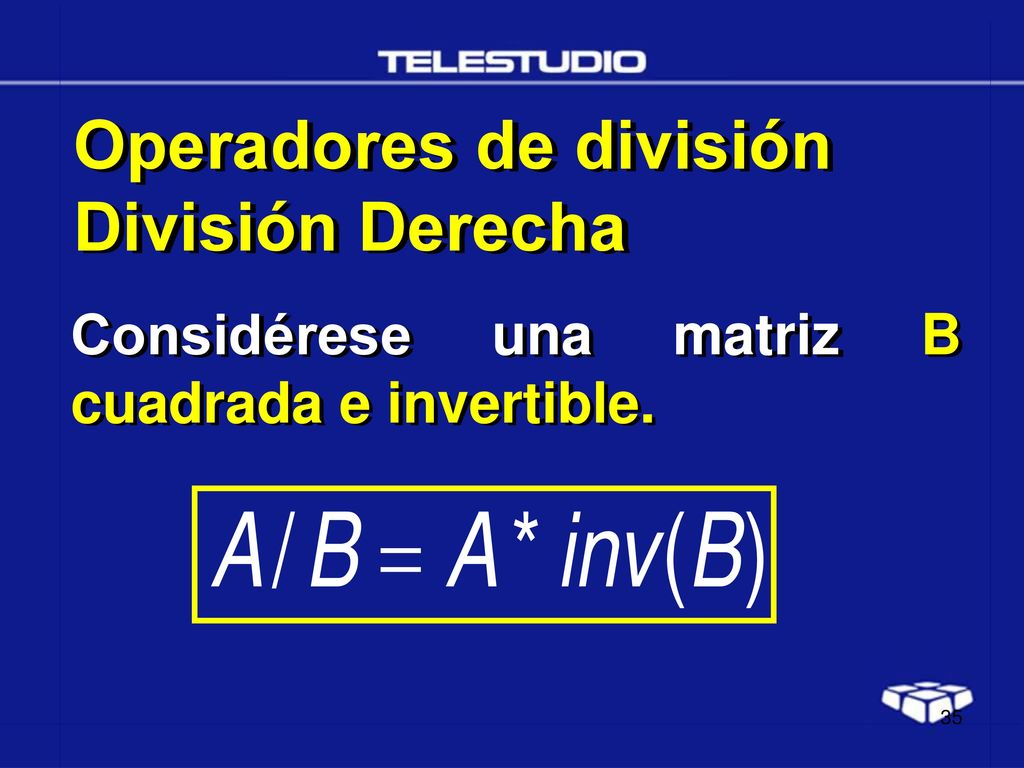 TELESTUDIO

Operadores de división
División Derecha

Considérese una matriz B cuadrada e invertible.

$A / B = A * inv(B)$

35